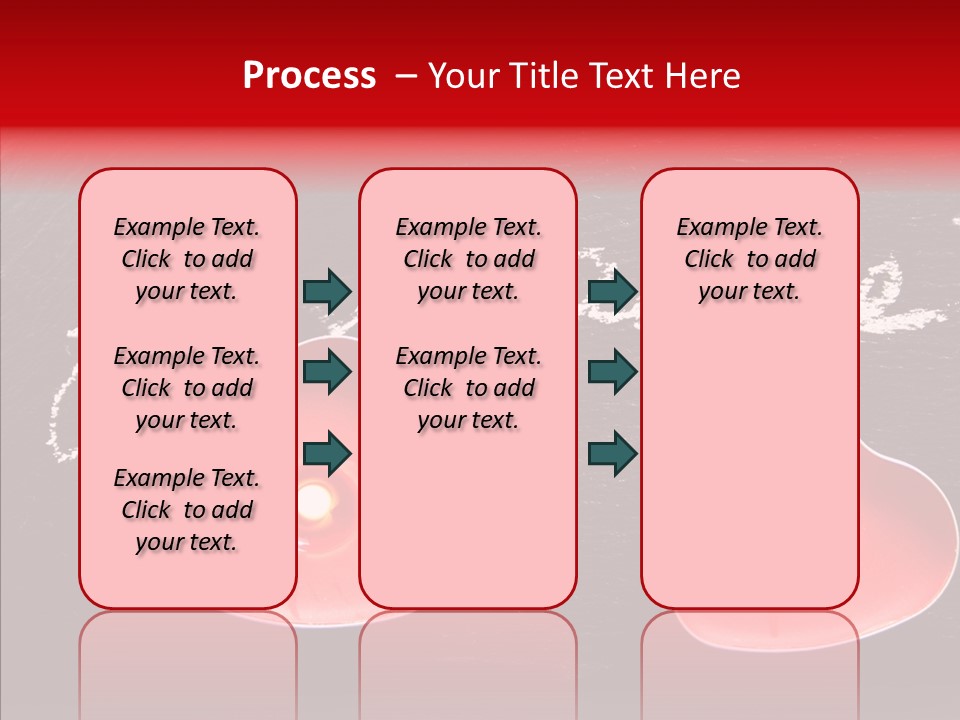 Process – Your Title Text Here

Example Text. Click to add your text.

Example Text. Click to add your text.

Example Text. Click to add your text.

Example Text. Click to add your text.

Example Text. Click to add your text.

Example Text. Click to add your text.